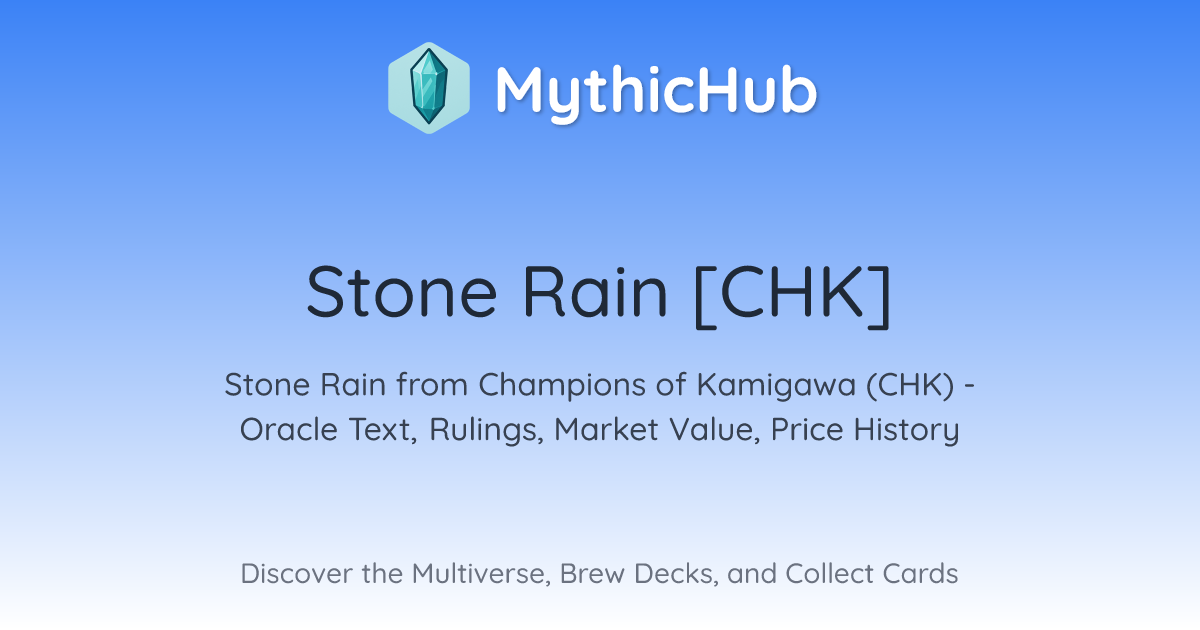 MythicHub

Stone Rain [CHK]

Stone Rain from Champions of Kamigawa (CHK) - Oracle Text, Rulings, Market Value, Price History

Discover the Multiverse, Brew Decks, and Collect Cards